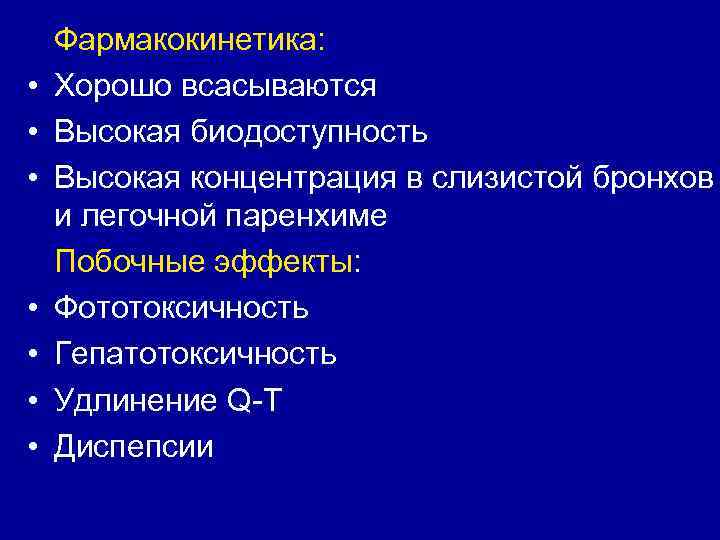 Фармакокинетика:
• Хорошо всасываются
• Высокая биодоступность
• Высокая концентрация в слизистой бронхов и легочной паренхиме

Побочные эффекты:
• Фототоксичность
• Гепатотоксичность
• Удлинение Q-T
• Диспепсии